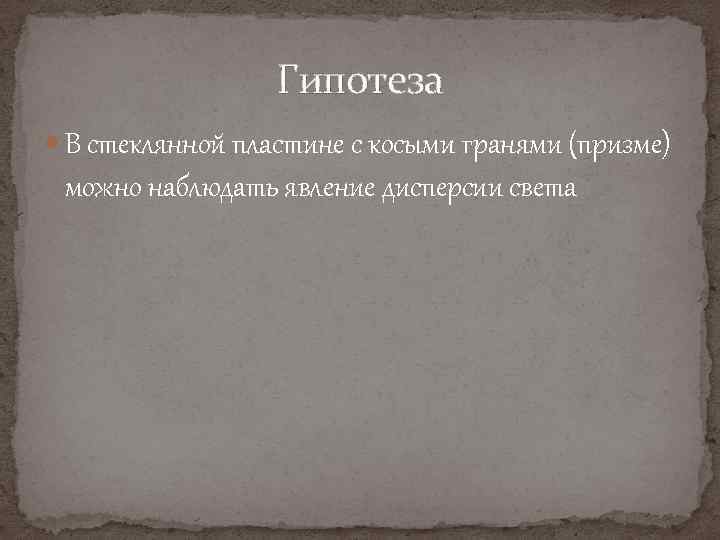 Гипотеза

В стеклянной пластине с косыми гранями (призме) можно наблюдать явление дисперсии света